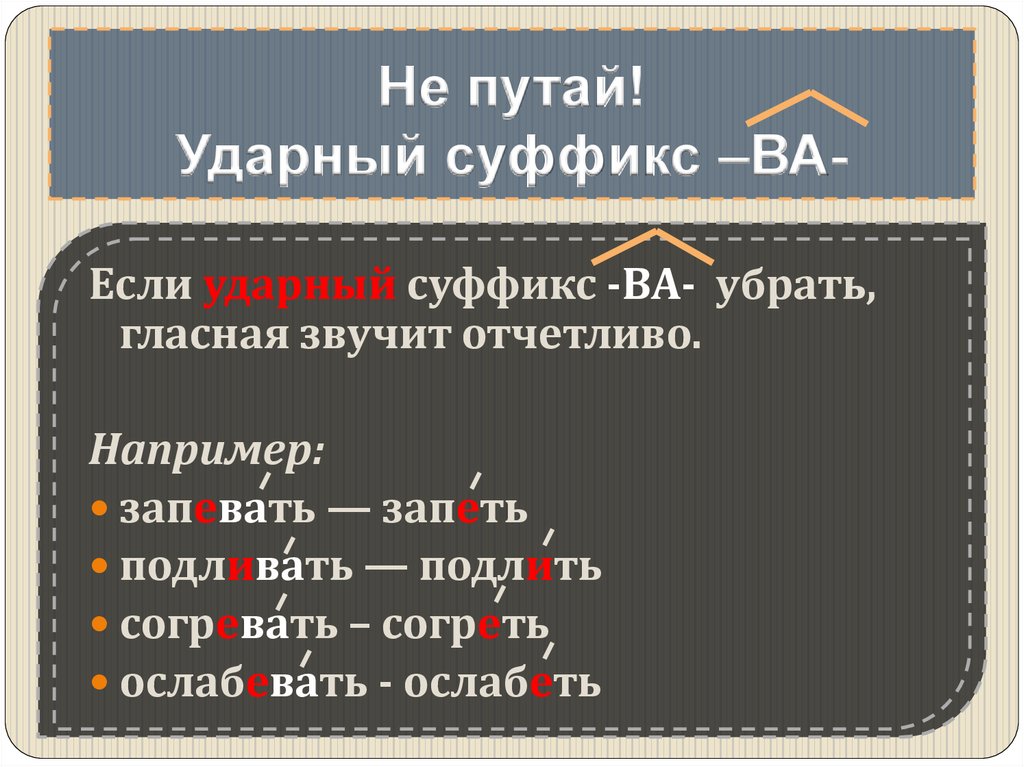 Не путай!
Ударный суффикс –ВА-

Если ударный суффикс -ВА- убрать, гласная звучит отчетливо.

Например:
• запевать — запеть
• подливать — подлить
• согревать – согреть
• ослабевать - ослабеть